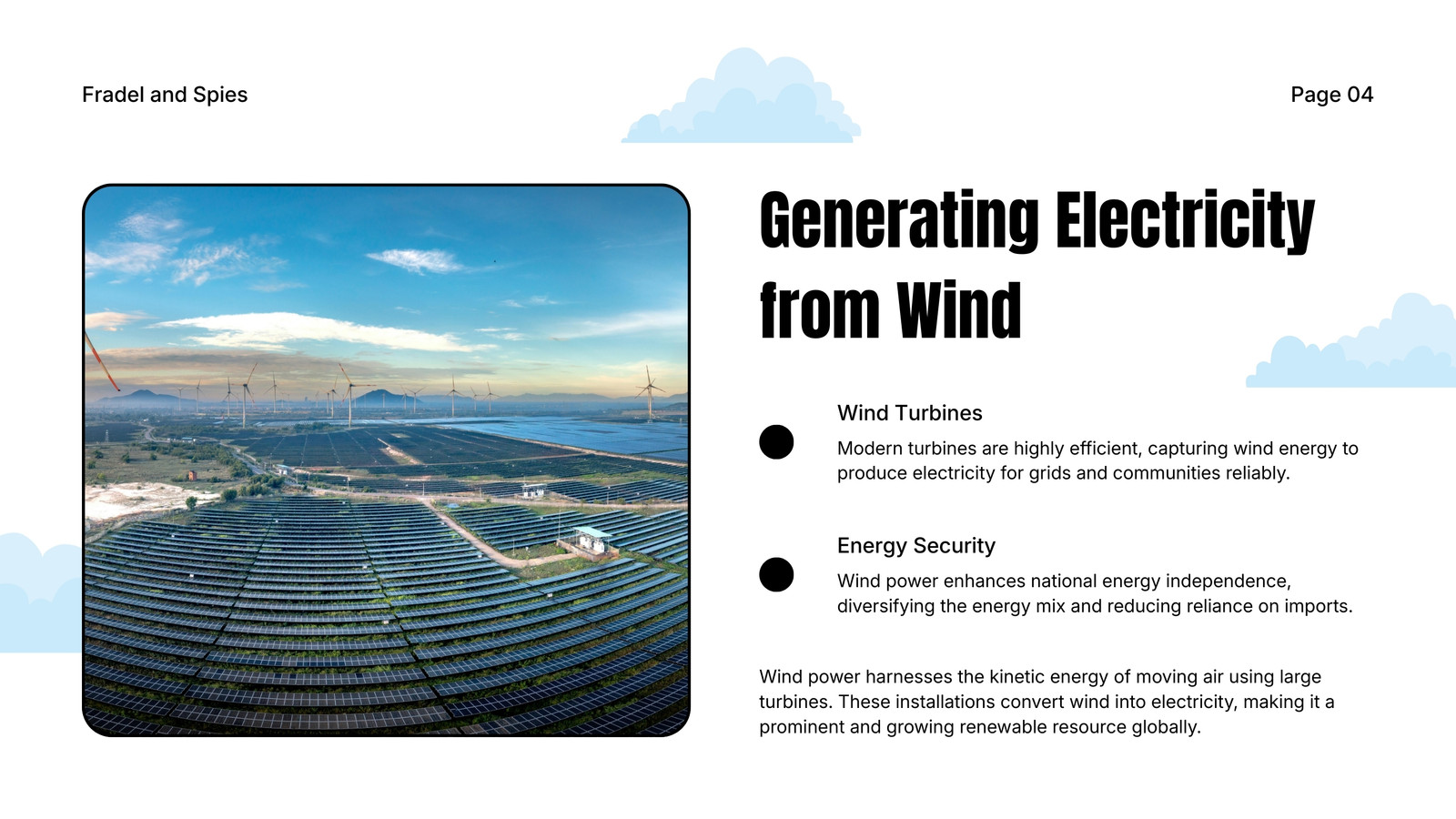 Fradel and Spies

Page 04

Generating Electricity from Wind

Wind Turbines

Modern turbines are highly efficient, capturing wind energy to produce electricity for grids and communities reliably.

Energy Security

Wind power enhances national energy independence, diversifying the energy mix and reducing reliance on imports.

Wind power harnesses the kinetic energy of moving air using large turbines. These installations convert wind into electricity, making it a prominent and growing renewable resource globally.